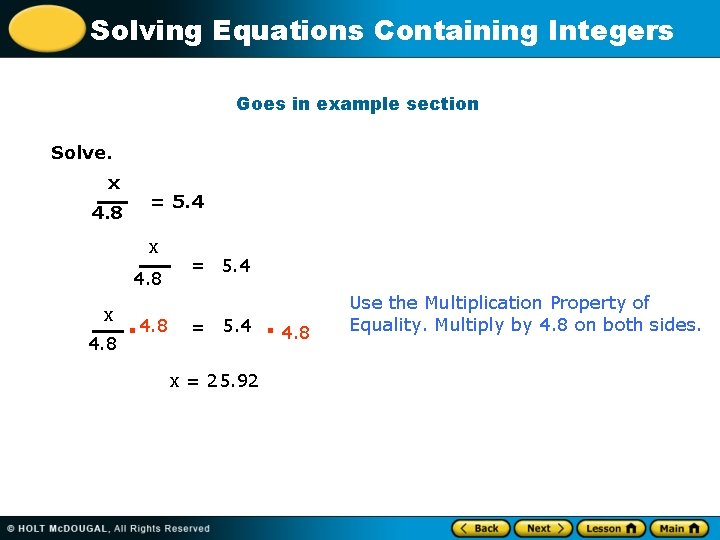 Solving Equations Containing Integers

Goes in example section

Solve.

$\frac{x}{4.8} = 5.4$

$\frac{x}{4.8} = 5.4$

$\frac{x}{4.8} \cdot 4.8 = 5.4 \cdot 4.8$

Use the Multiplication Property of Equality. Multiply by 4.8 on both sides.

$x = 25.92$

© HOLT McDOUGAL, All Rights Reserved

Back Next Lesson Main